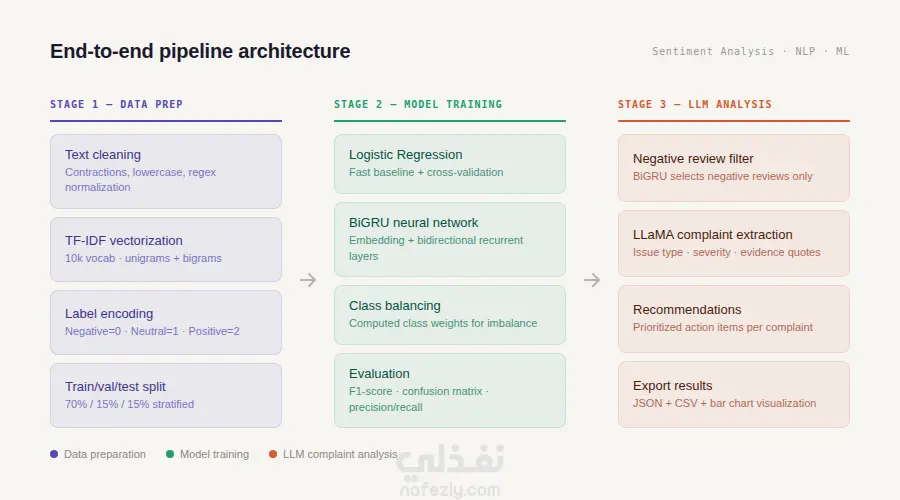 End-to-end pipeline architecture

Sentiment Analysis · NLP · ML

STAGE 1 — DATA PREP

Text cleaning
Contractions, lowercase, regex normalization

TF-IDF vectorization
10k vocab · unigrams + bigrams

Label encoding
Negative=0 · Neutral=1 · Positive=2

Train/val/test split
70% / 15% / 15% stratified

STAGE 2 — MODEL TRAINING

Logistic Regression
Fast baseline + cross-validation

BiGRU neural network
Embedding + bidirectional recurrent layers

Class balancing
Computed class weights for imbalance

Evaluation
F1-score · confusion matrix · precision/recall

STAGE 3 — LLM ANALYSIS

Negative review filter
BiGRU selects negative reviews only

LLaMA complaint extraction
Issue type · severity · evidence quotes

Recommendations
Prioritized action items per complaint

Export results
JSON + CSV + bar chart visualization

Data preparation
Model training
LLM complaint analysis

نفذلي
nafezly.com